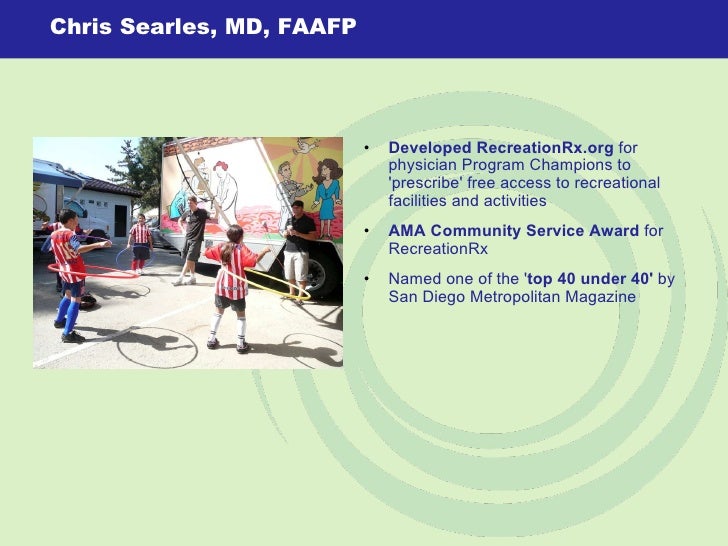 Chris Searles, MD, FAAFP

• Developed RecreationRx.org for physician Program Champions to 'prescribe' free access to recreational facilities and activities

• AMA Community Service Award for RecreationRx

• Named one of the 'top 40 under 40' by San Diego Metropolitan Magazine